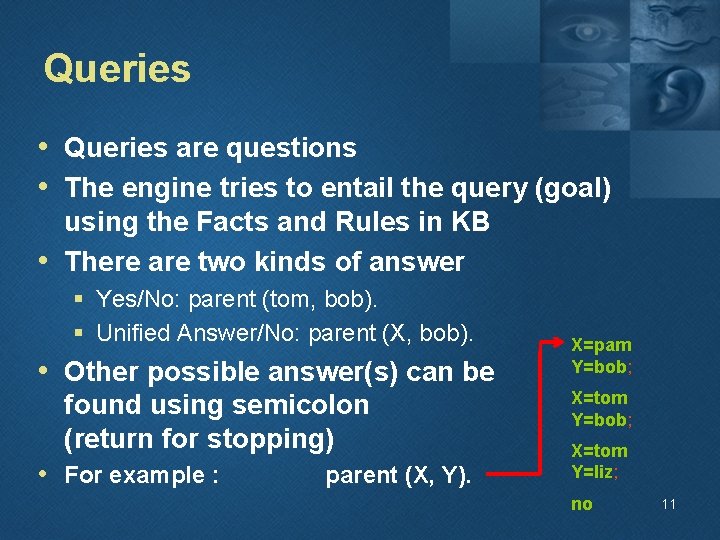 Queries

• Queries are questions
• The engine tries to entail the query (goal) using the Facts and Rules in KB
• There are two kinds of answer
  ▪ Yes/No: parent (tom, bob).
  ▪ Unified Answer/No: parent (X, bob).
• Other possible answer(s) can be found using semicolon (return for stopping)
• For example : parent (X, Y).

X=pam
Y=bob;

X=tom
Y=bob;

X=tom
Y=liz;

no

11